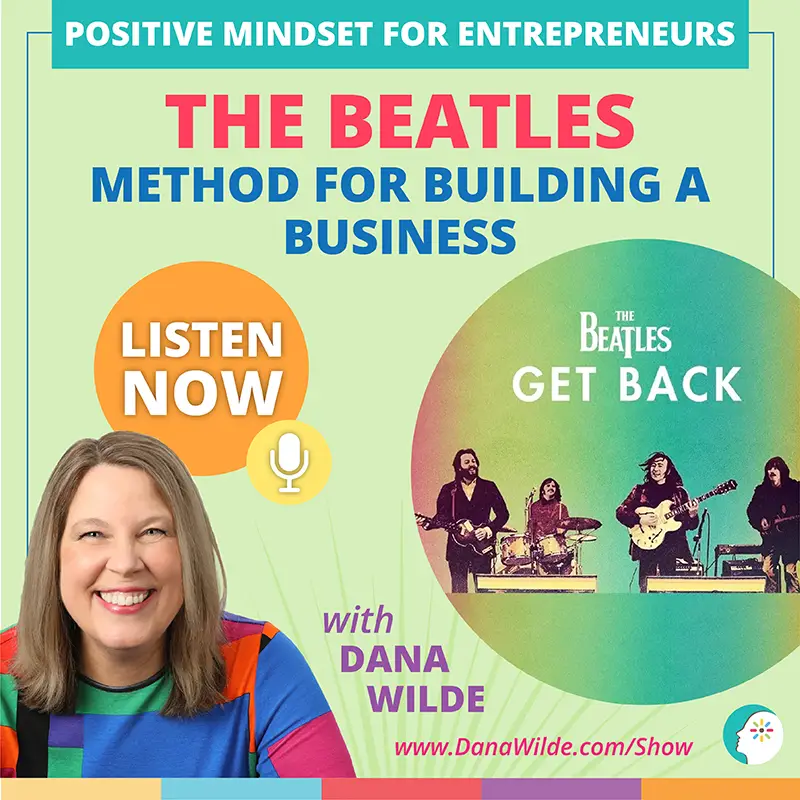 POSITIVE MINDSET FOR ENTREPRENEURS

THE BEATLES

METHOD FOR BUILDING A BUSINESS

LISTEN NOW

THE BEATLES

GET BACK

with DANA WILDE

www.DanaWilde.com/Show